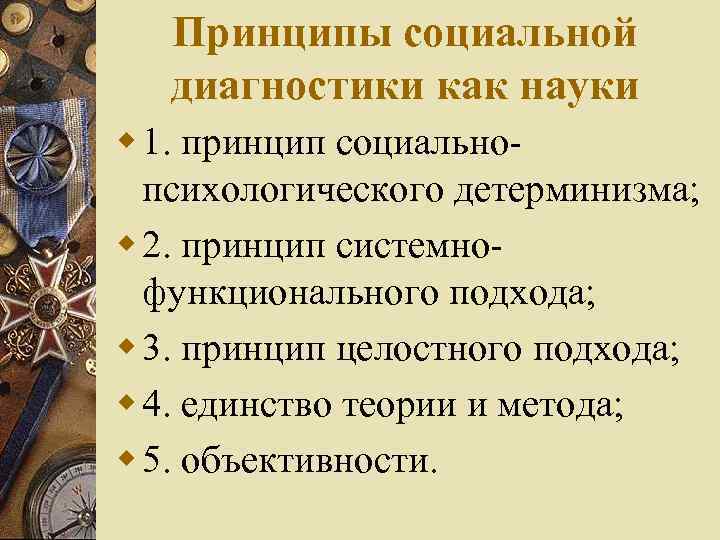 Принципы социальной диагностики как науки

1. принцип социально-психологического детерминизма;
2. принцип системно-функционального подхода;
3. принцип целостного подхода;
4. единство теории и метода;
5. объективности.